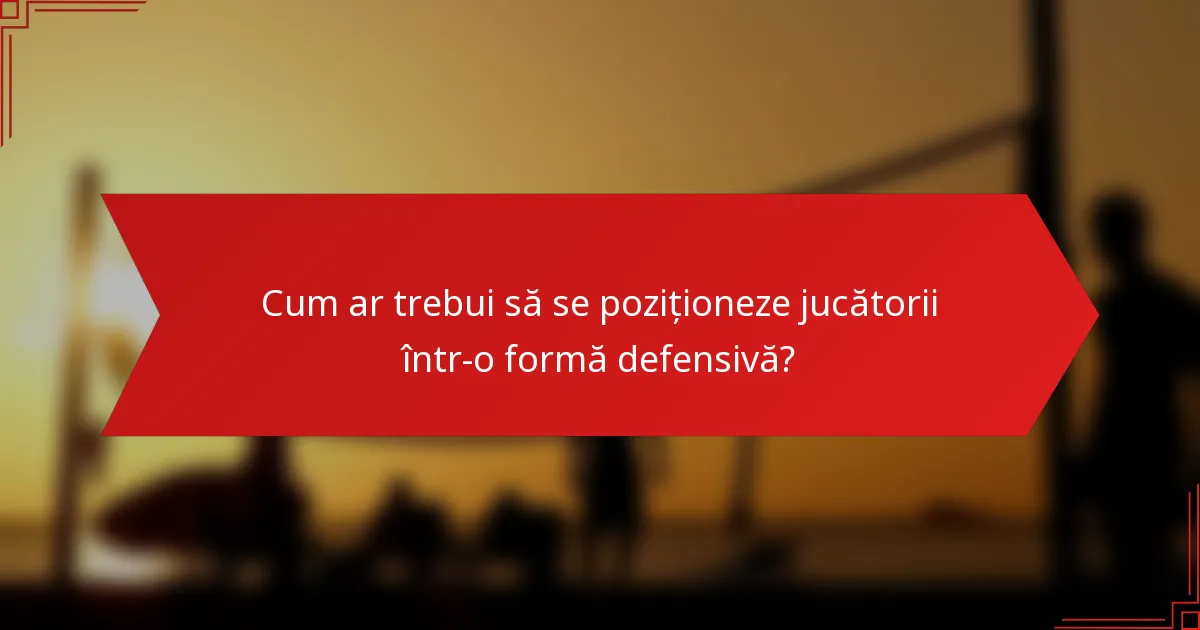 Cum ar trebui să se poziționeze jucătorii într-o formă defensivă?